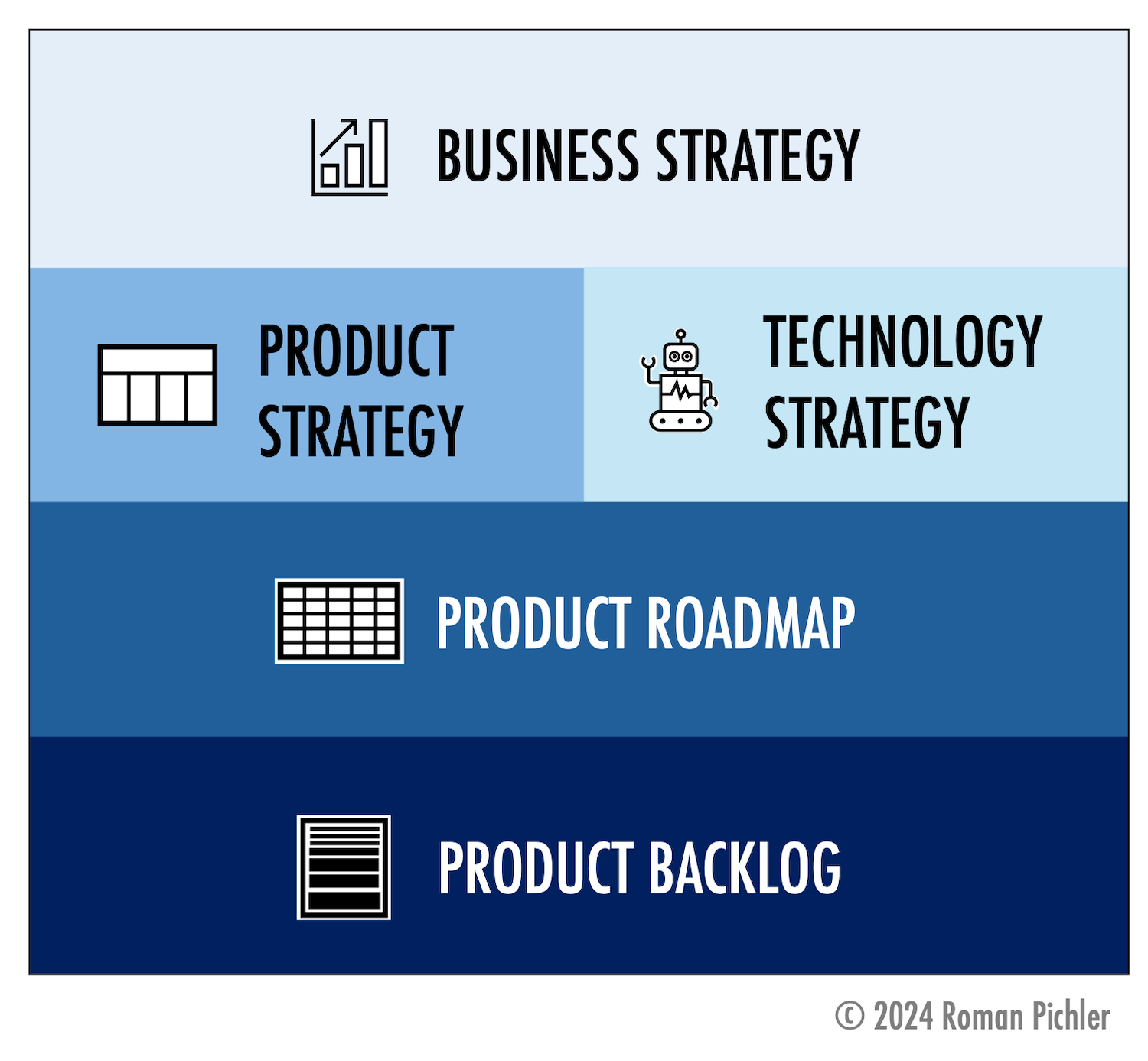 BUSINESS STRATEGY

PRODUCT STRATEGY

TECHNOLOGY STRATEGY

PRODUCT ROADMAP

PRODUCT BACKLOG

© 2024 Roman Pichler